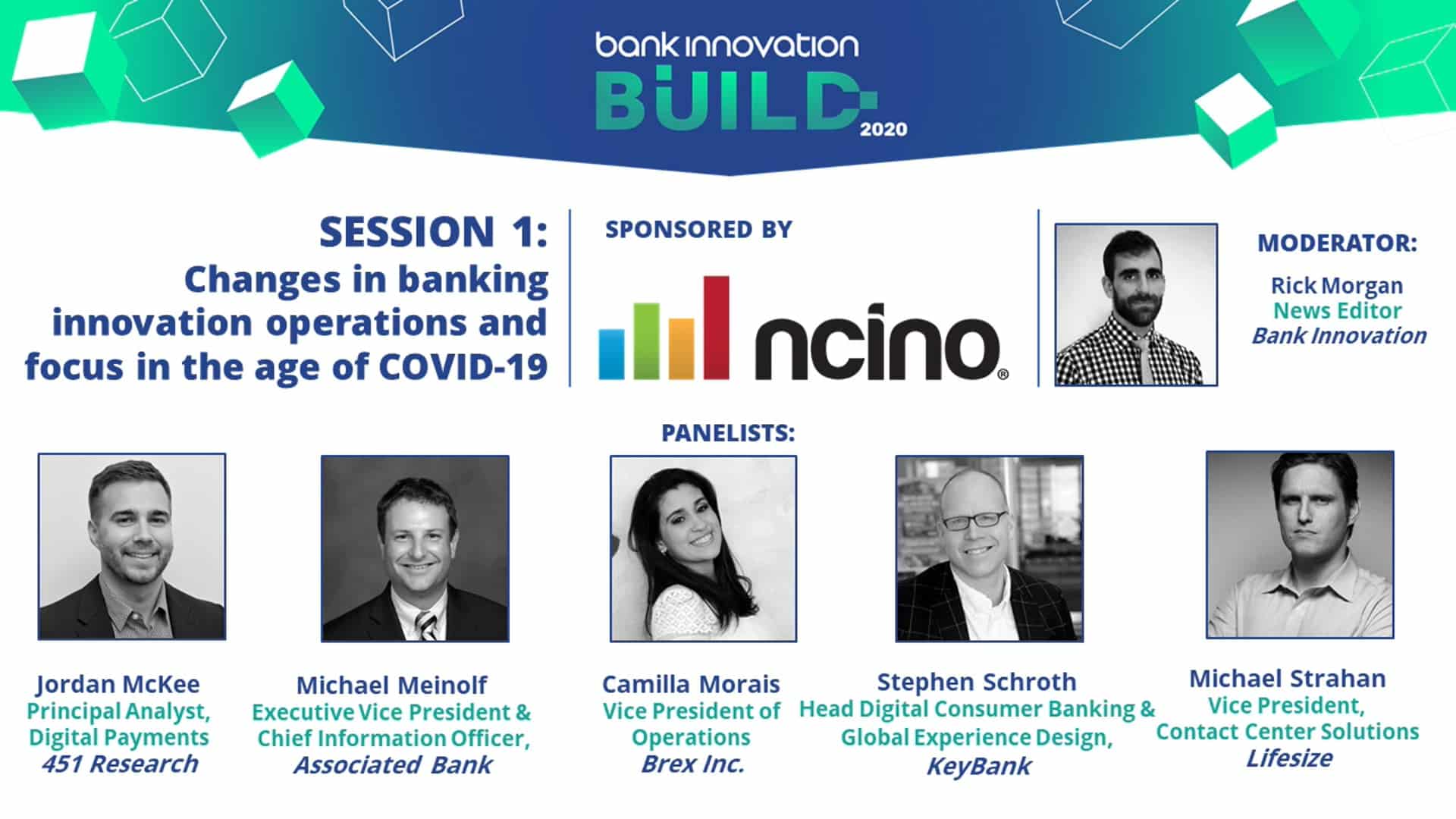 bank innovation
BUILD
2020

SESSION 1:
Changes in banking innovation operations and focus in the age of COVID-19

SPONSORED BY

ncino®

MODERATOR:
Rick Morgan
News Editor
Bank Innovation

PANELISTS:

Jordan McKee
Principal Analyst,
Digital Payments
451 Research

Michael Meinolf
Executive Vice President &
Chief Information Officer,
Associated Bank

Camilla Morais
Vice President of
Operations
Brex Inc.

Stephen Schroth
Head Digital Consumer Banking &
Global Experience Design,
KeyBank

Michael Strahan
Vice President,
Contact Center Solutions
Lifesize